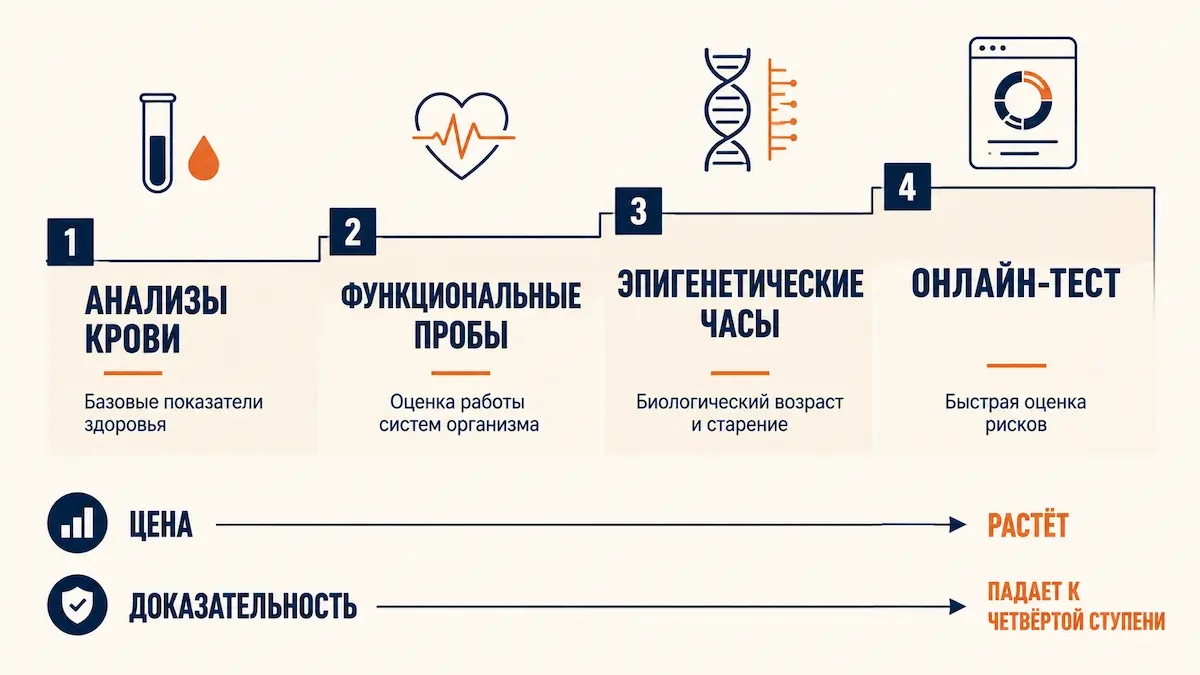 1
АНАЛИЗЫ КРОВИ
Базовые показатели здоровья

2
ФУНКЦИОНАЛЬНЫЕ ПРОБЫ
Оценка работы систем организма

3
ЭПИГЕНЕТИЧЕСКИЕ ЧАСЫ
Биологический возраст и старение

4
ОНЛАЙН-ТЕСТ
Быстрая оценка рисков

ЦЕНА
РАСТЁТ

ДОКАЗАТЕЛЬНОСТЬ
ПАДАЕТ К ЧЕТВЁРТОЙ СТУПЕНИ